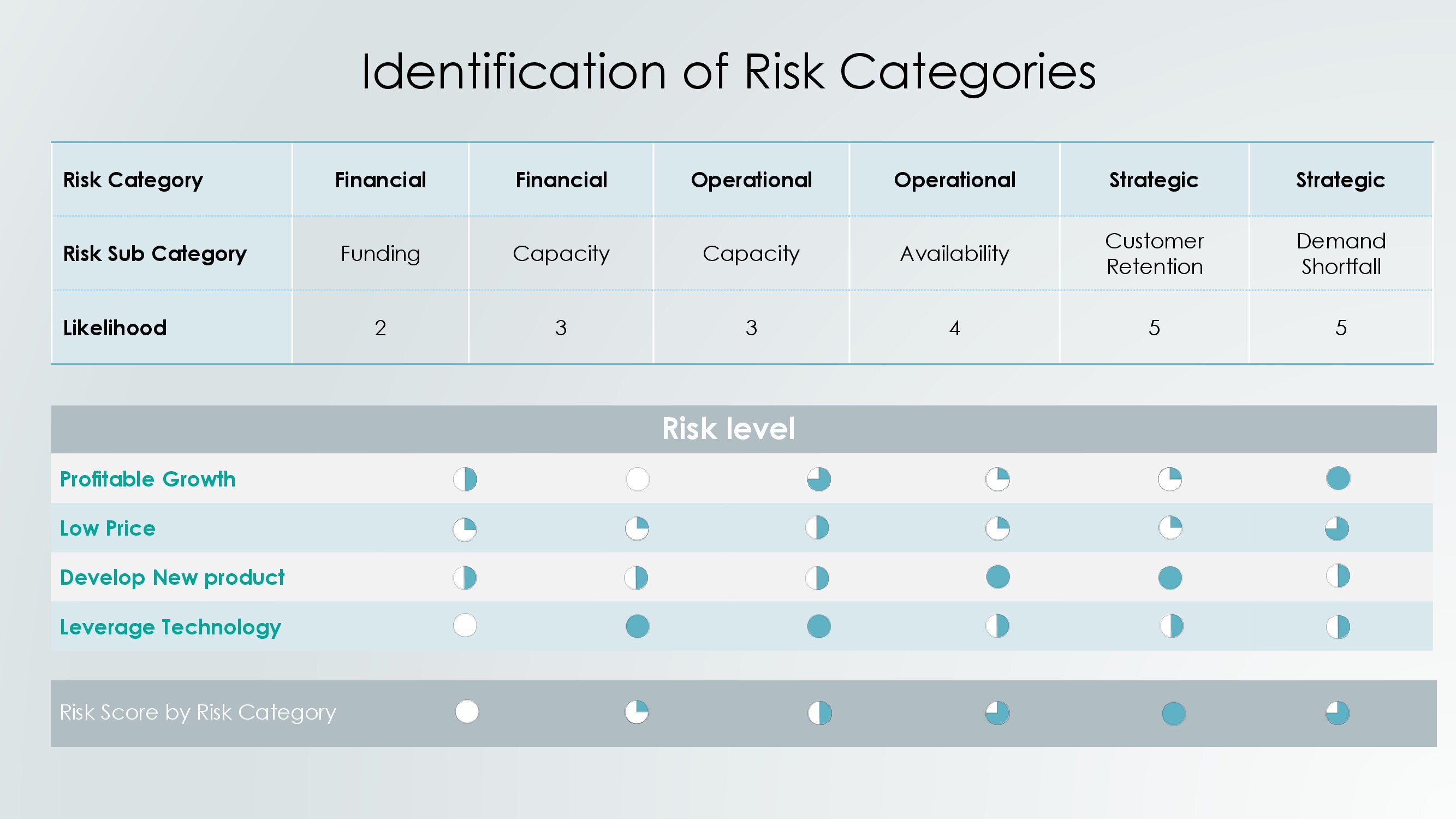 Identification of Risk Categories

| Risk Category | Financial | Financial | Operational | Operational | Strategic | Strategic |
|---|---|---|---|---|---|---|
| Risk Sub Category | Funding | Capacity | Capacity | Availability | Customer Retention | Demand Shortfall |
| Likelihood | 2 | 3 | 3 | 4 | 5 | 5 |

Risk level

Profitable Growth

Low Price

Develop New product

Leverage Technology

Risk Score by Risk Category